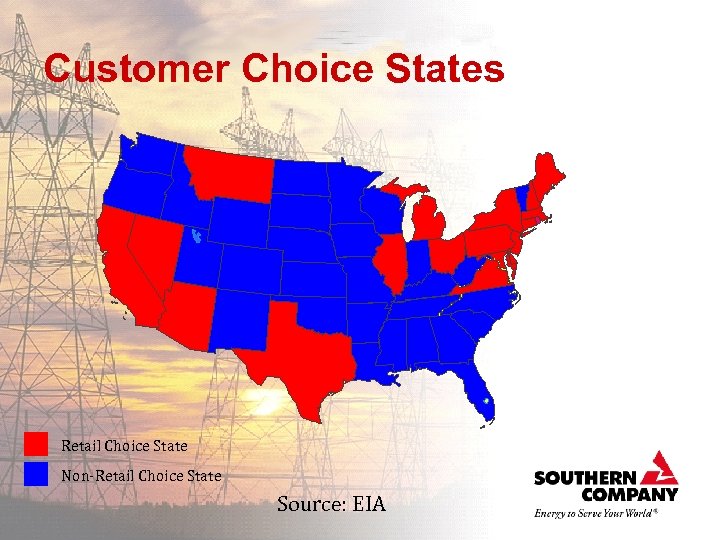 Customer Choice States

Retail Choice State

Non-Retail Choice State

Source: EIA

SOUTHERN COMPANY

Energy to Serve Your World®